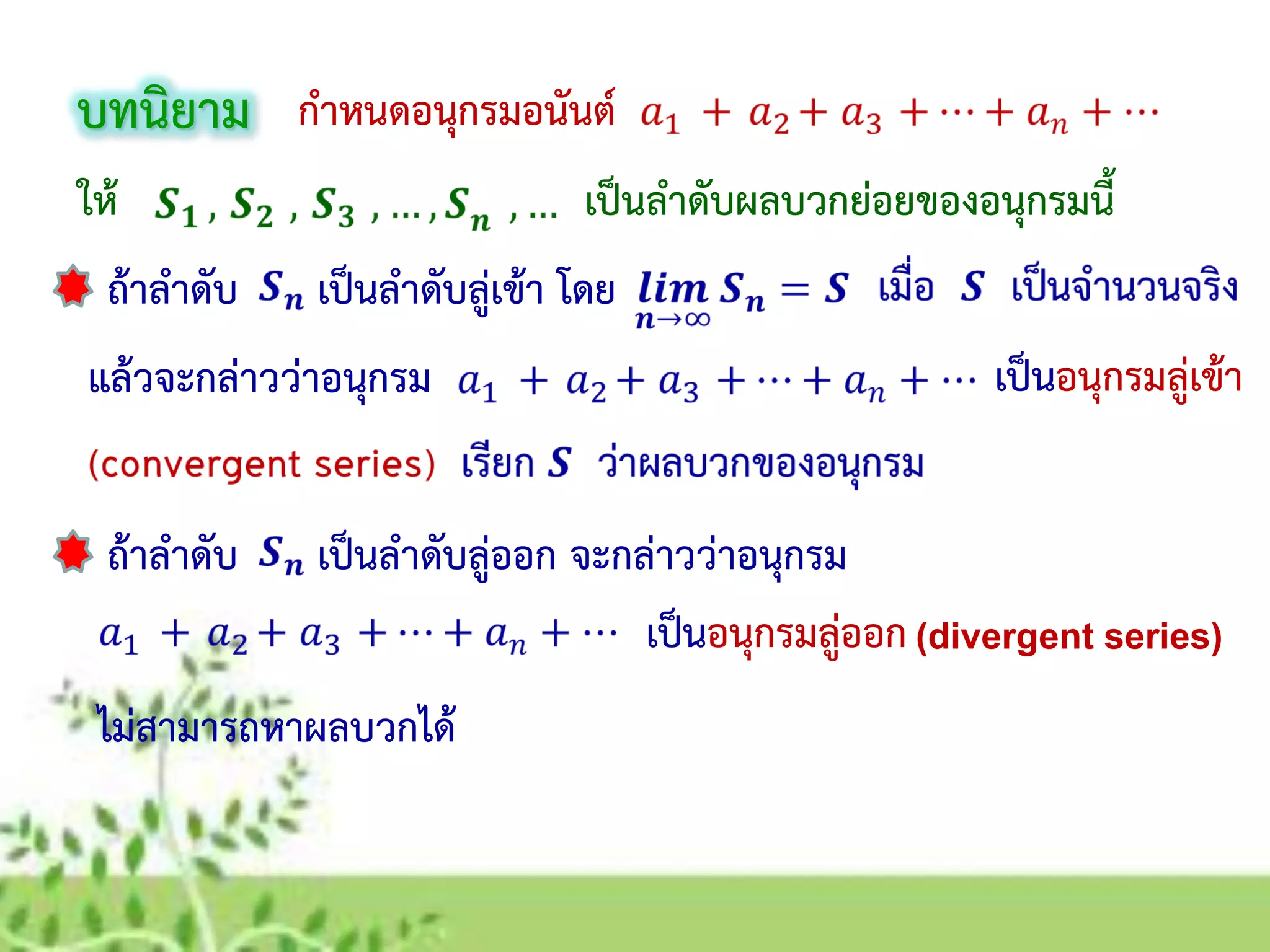 บทนิยาม กำหนดอนุกรมอนันต์ $a_1 + a_2 + a_3 + \cdots + a_n + \cdots$

ให้ $S_1, S_2, S_3, \ldots, S_n, \ldots$ เป็นลำดับผลบวกย่อยของอนุกรมนี้

ถ้าลำดับ $S_n$ เป็นลำดับลู่เข้า โดย $\lim_{n\to\infty} S_n = S$ เมื่อ $S$ เป็นจำนวนจริง แล้วจะกล่าวว่าอนุกรม $a_1 + a_2 + a_3 + \cdots + a_n + \cdots$ เป็นอนุกรมลู่เข้า (convergent series) เรียก $S$ ว่าผลบวกของอนุกรม

ถ้าลำดับ $S_n$ เป็นลำดับลู่ออก จะกล่าวว่าอนุกรม $a_1 + a_2 + a_3 + \cdots + a_n + \cdots$ เป็นอนุกรมลู่ออก (divergent series) ไม่สามารถหาผลบวกได้